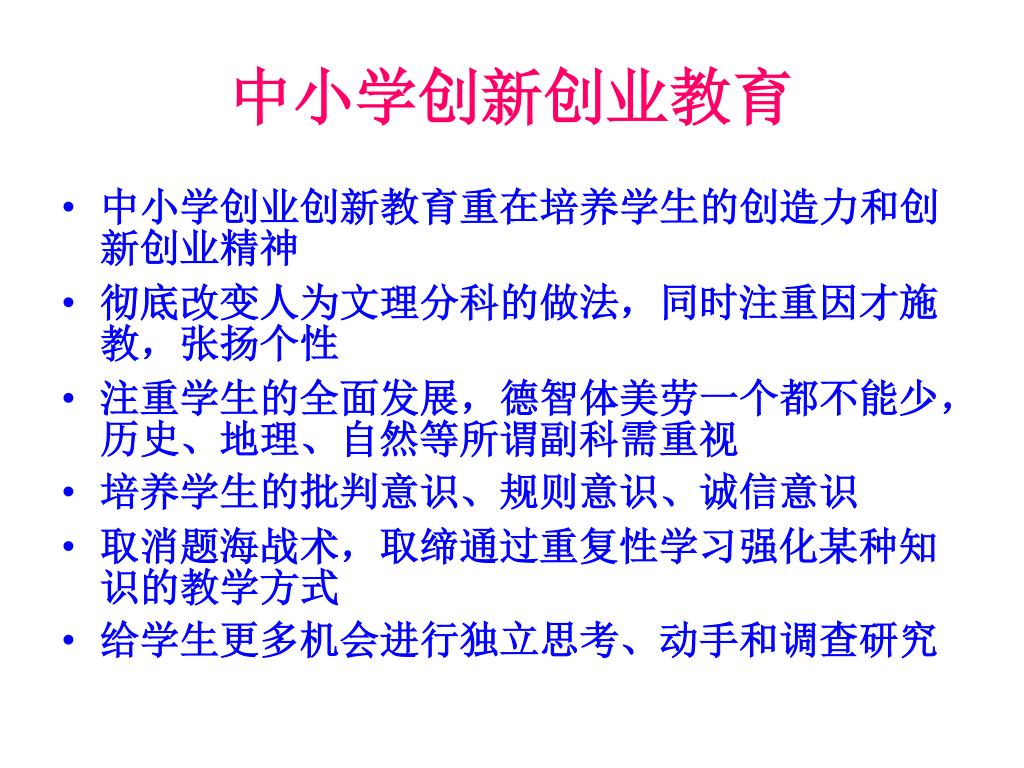 中小学创新创业教育

• 中小学创业创新教育重在培养学生的创造力和创新创业精神
• 彻底改变人为文理分科的做法，同时注重因才施教，张扬个性
• 注重学生的全面发展，德智体美劳一个都不能少，历史、地理、自然等所谓副科需重视
• 培养学生的批判意识、规则意识、诚信意识
• 取消题海战术，取缔通过重复性学习强化某种知识的教学方式
• 给学生更多机会进行独立思考、动手和调查研究